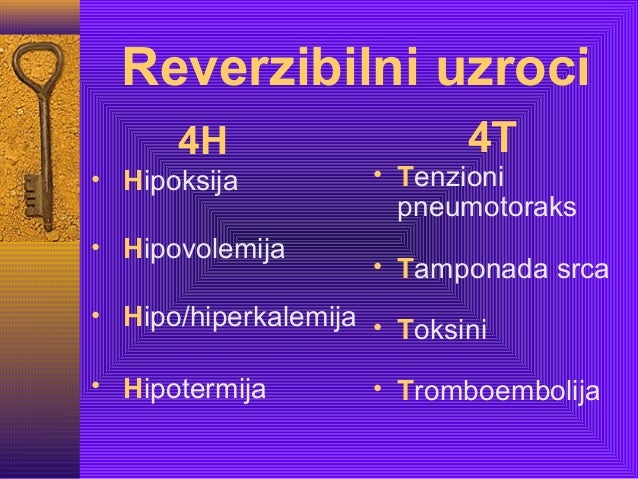 Reverzibilni uzroci

4H

• Hipoksija
• Hipovolemija
• Hipo/hiperkalemija
• Hipotermija

4T

• Tenzioni pneumotoraks
• Tamponada srca
• Toksini
• Tromboembolija